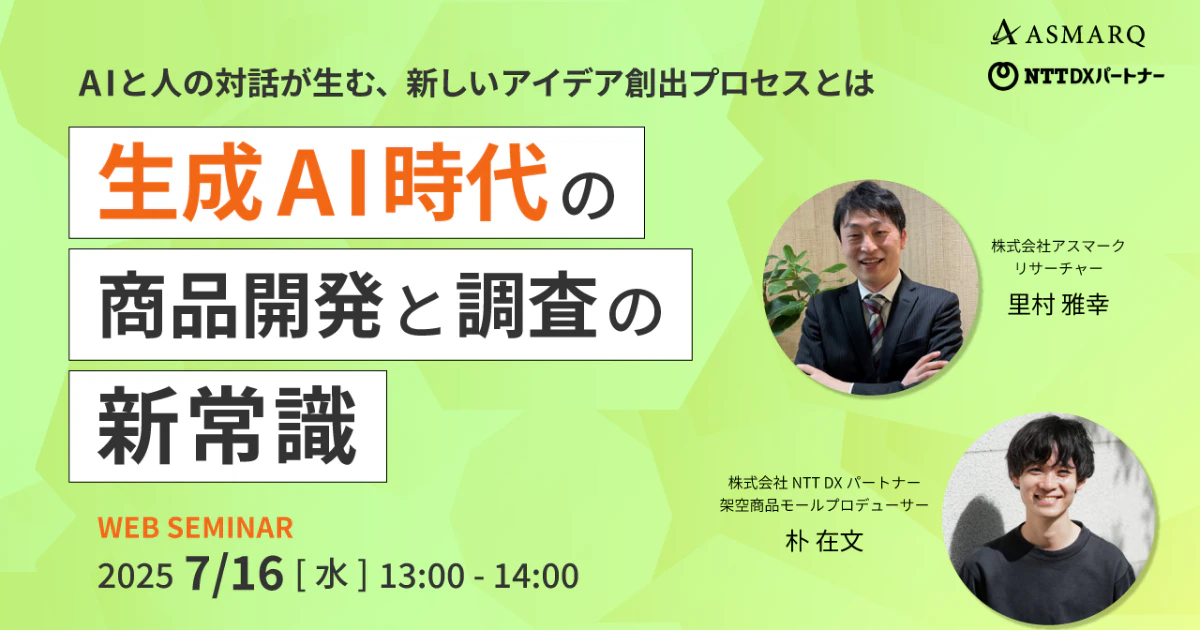 ASMARQ

NTT DXパートナー

AIと人の対話が生む、新しいアイデア創出プロセスとは

生成AI時代の

商品開発と調査の

新常識

株式会社アスマーク
リサーチャー
里村 雅幸

株式会社 NTT DX パートナー
架空商品モールプロデューサー
朴 在文

WEB SEMINAR

2025 7/16 [ 水 ] 13:00 - 14:00